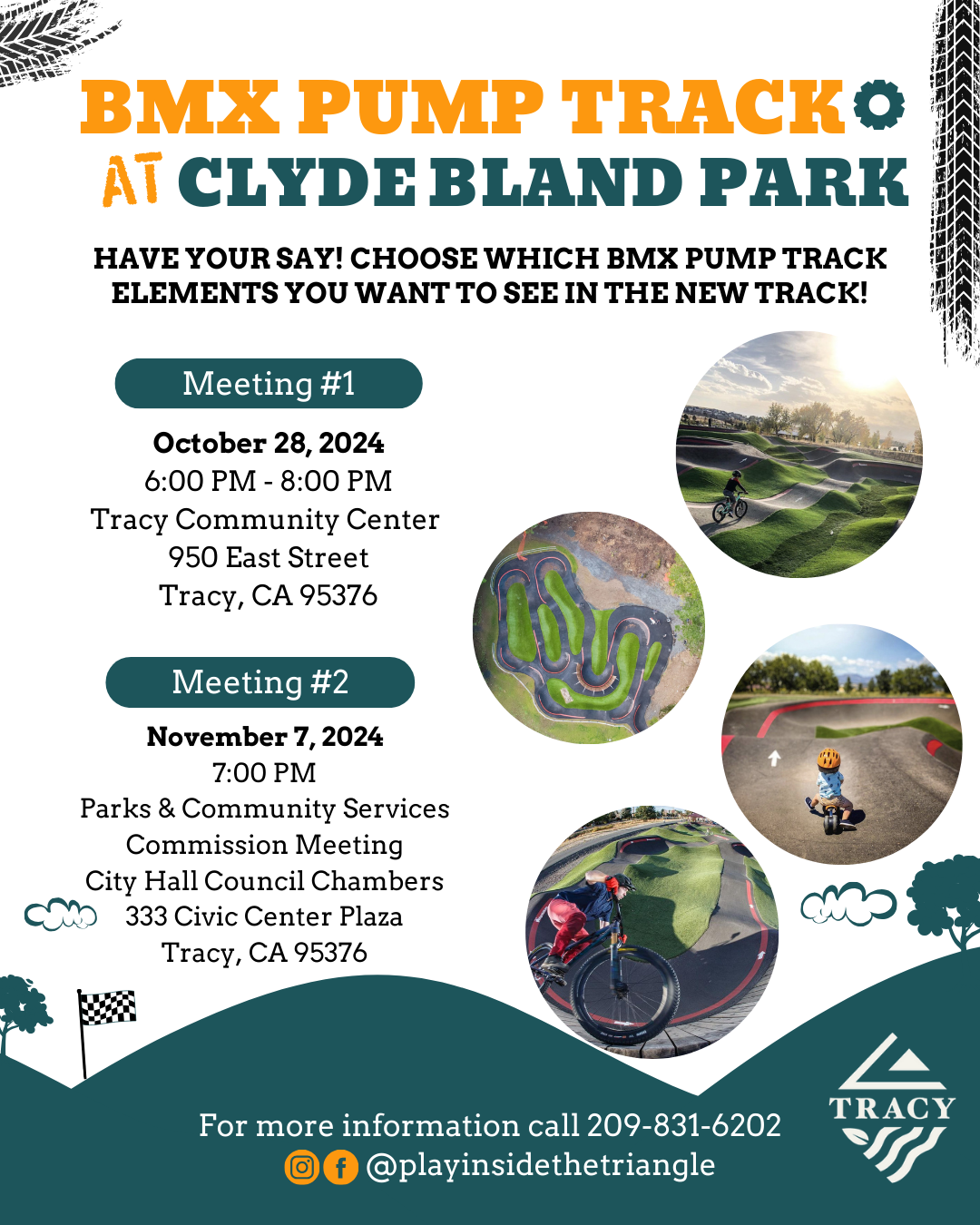 BMX PUMP TRACK
AT CLYDE BLAND PARK

HAVE YOUR SAY! CHOOSE WHICH BMX PUMP TRACK ELEMENTS YOU WANT TO SEE IN THE NEW TRACK!

Meeting #1

October 28, 2024
6:00 PM - 8:00 PM
Tracy Community Center
950 East Street
Tracy, CA 95376

Meeting #2

November 7, 2024
7:00 PM
Parks & Community Services Commission Meeting
City Hall Council Chambers
333 Civic Center Plaza
Tracy, CA 95376

For more information call 209-831-6202
@playinsidethetriangle

TRACY